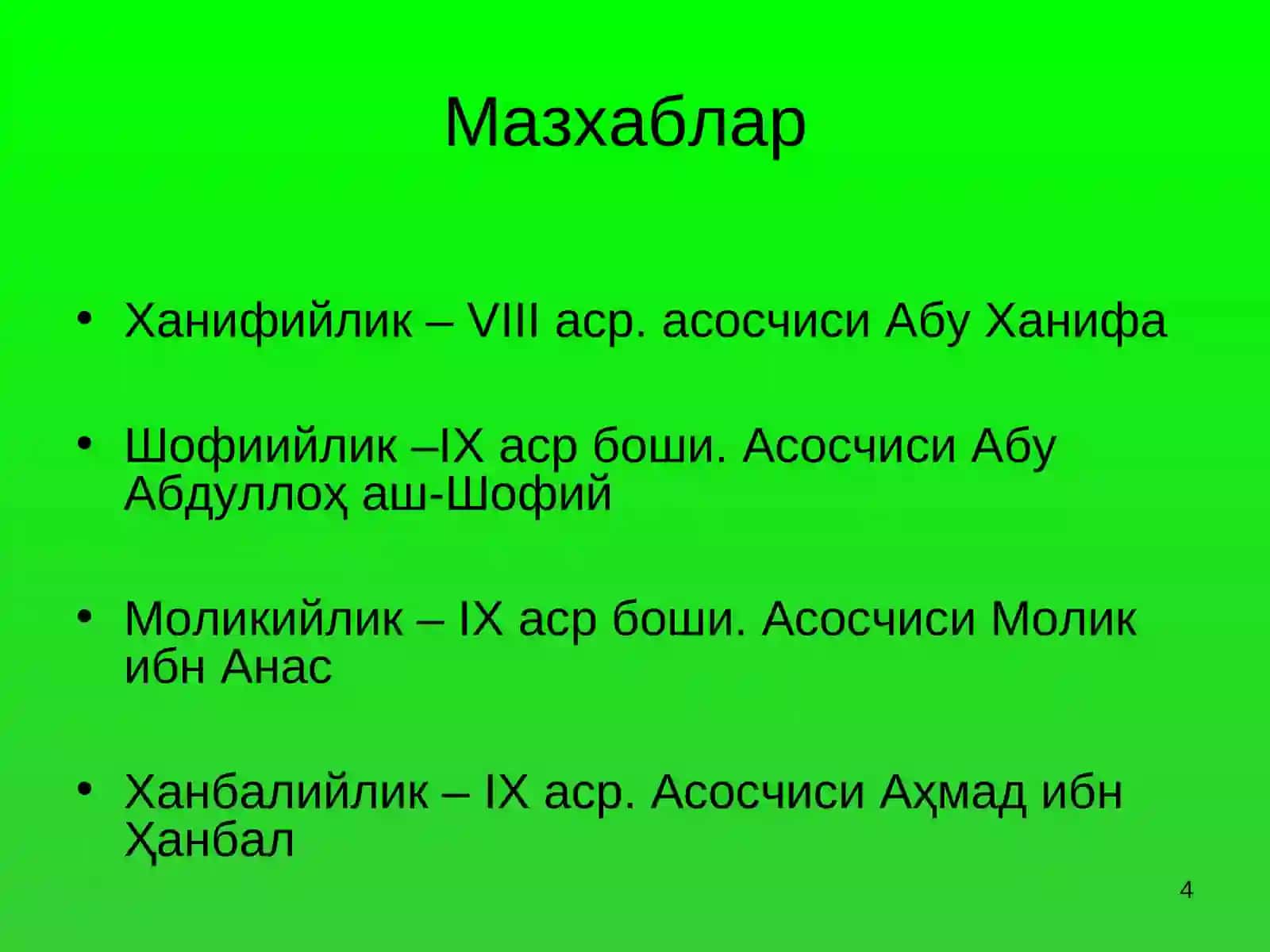 Мазхаблар

• Ханифийлик – VIII аср. асосчиси Абу Ханифа

• Шофиийлик –IX аср боши. Асосчиси Абу Абдуллоҳ аш-Шофий

• Моликийлик – IX аср боши. Асосчиси Молик ибн Анас

• Ханбалийлик – IX аср. Асосчиси Аҳмад ибн Ҳанбал

4